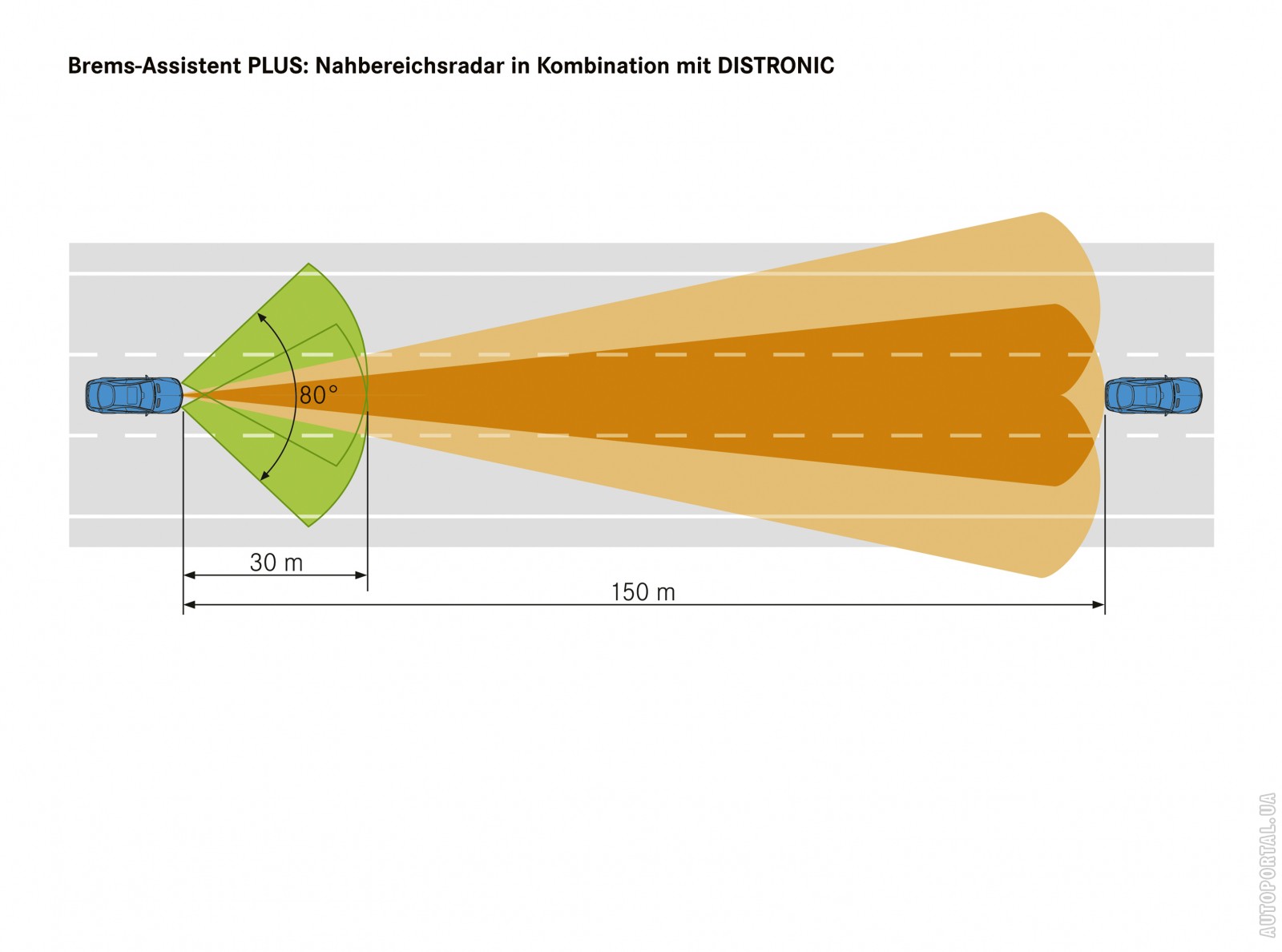 Brems-Assistent PLUS: Nahbereichsradar in Kombination mit DISTRONIC

80°

30 m

150 m

AUTOPORTAL.UA